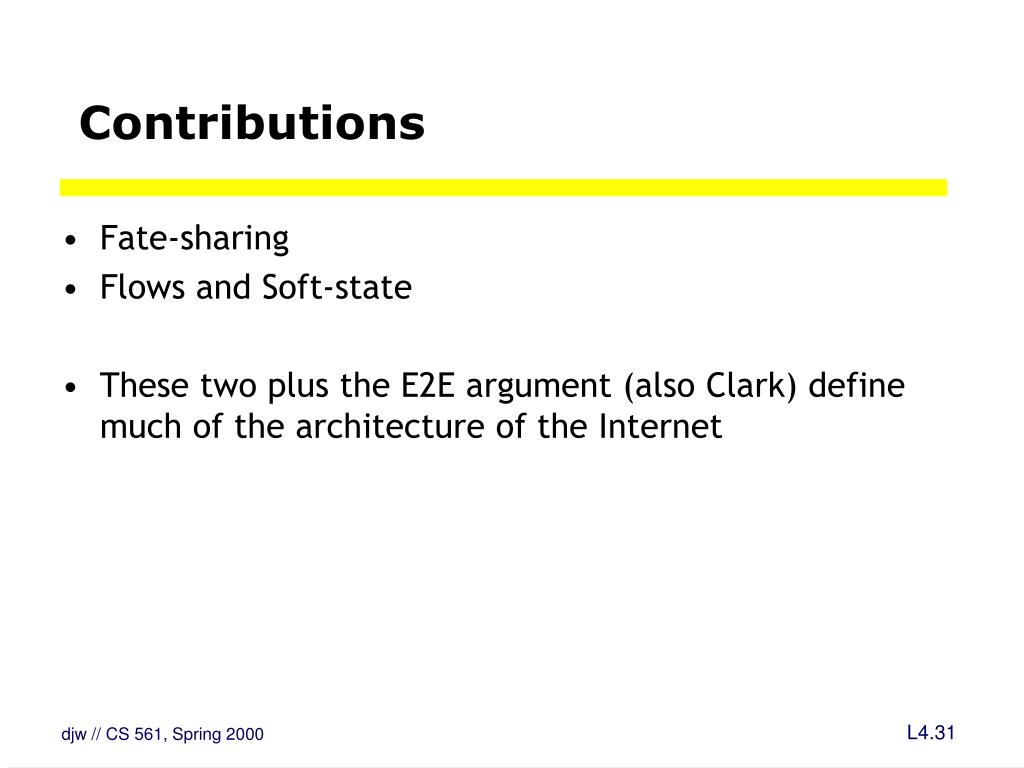 Contributions

• Fate-sharing
• Flows and Soft-state

• These two plus the E2E argument (also Clark) define much of the architecture of the Internet

djw // CS 561, Spring 2000

L4.31